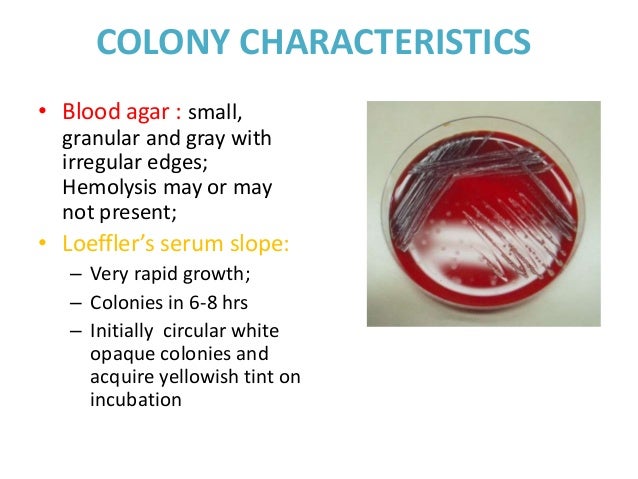 COLONY CHARACTERISTICS

• Blood agar : small, granular and gray with irregular edges; Hemolysis may or may not present;

• Loeffler's serum slope:
  – Very rapid growth;
  – Colonies in 6-8 hrs
  – Initially circular white opaque colonies and acquire yellowish tint on incubation